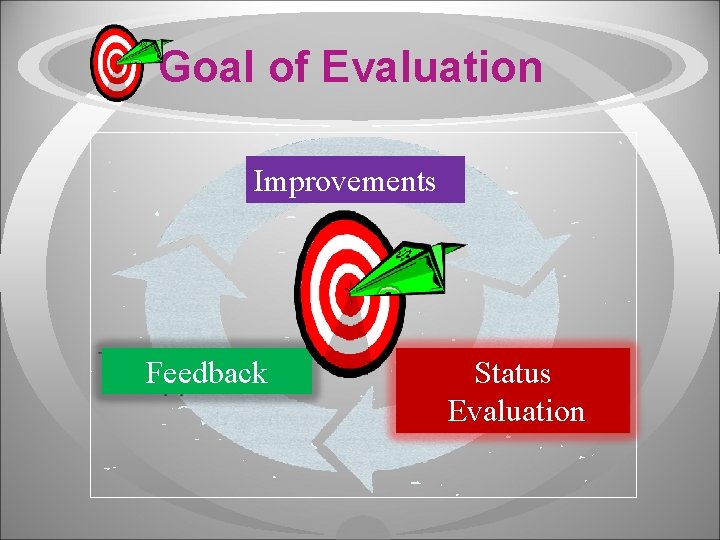 Goal of Evaluation

Improvements

Feedback

Status Evaluation